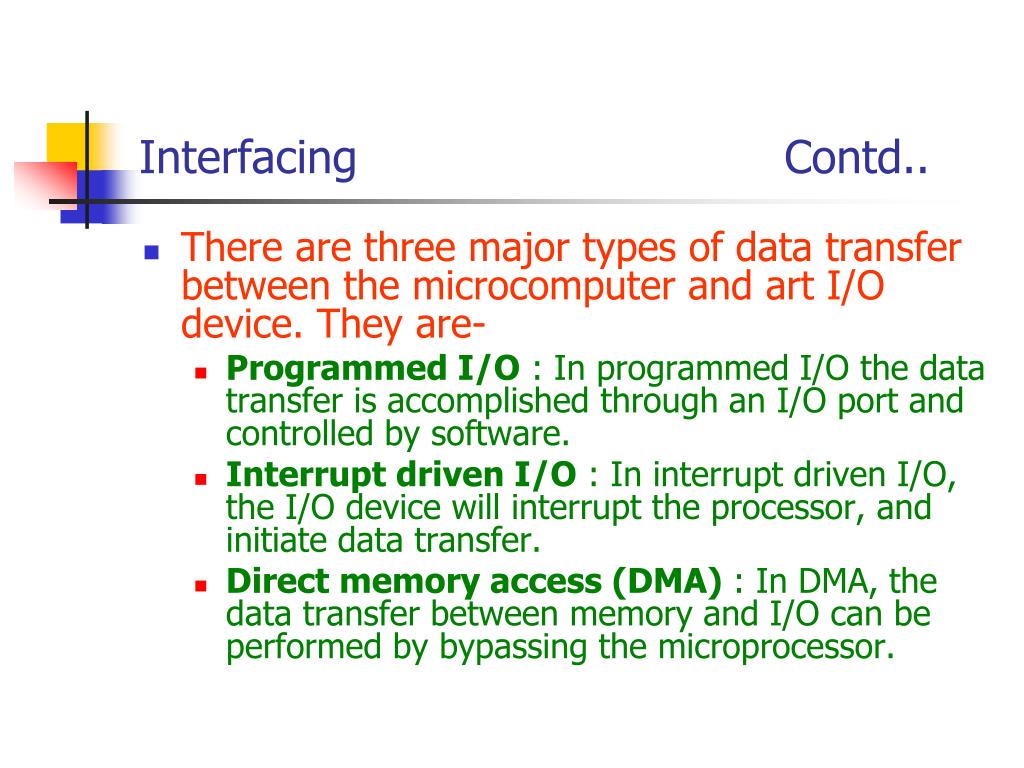 Interfacing Contd..

There are three major types of data transfer between the microcomputer and art I/O device. They are-

Programmed I/O : In programmed I/O the data transfer is accomplished through an I/O port and controlled by software.

Interrupt driven I/O : In interrupt driven I/O, the I/O device will interrupt the processor, and initiate data transfer.

Direct memory access (DMA) : In DMA, the data transfer between memory and I/O can be performed by bypassing the microprocessor.